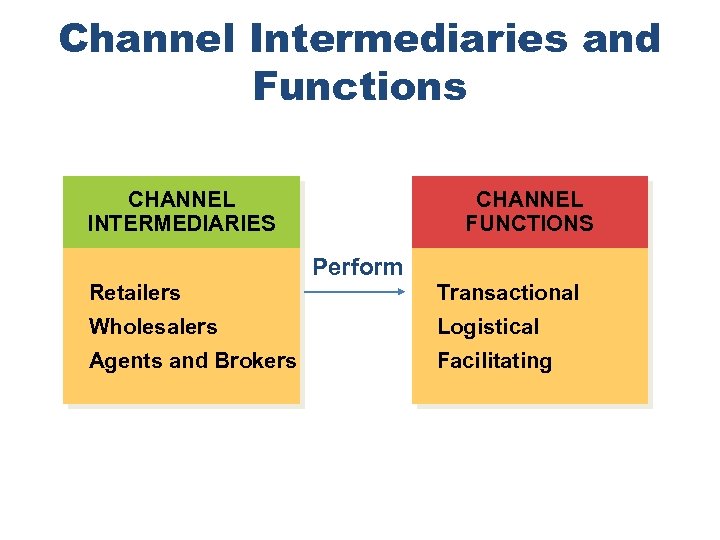 Channel Intermediaries and Functions

CHANNEL INTERMEDIARIES

Retailers
Wholesalers
Agents and Brokers

Perform

CHANNEL FUNCTIONS

Transactional
Logistical
Facilitating